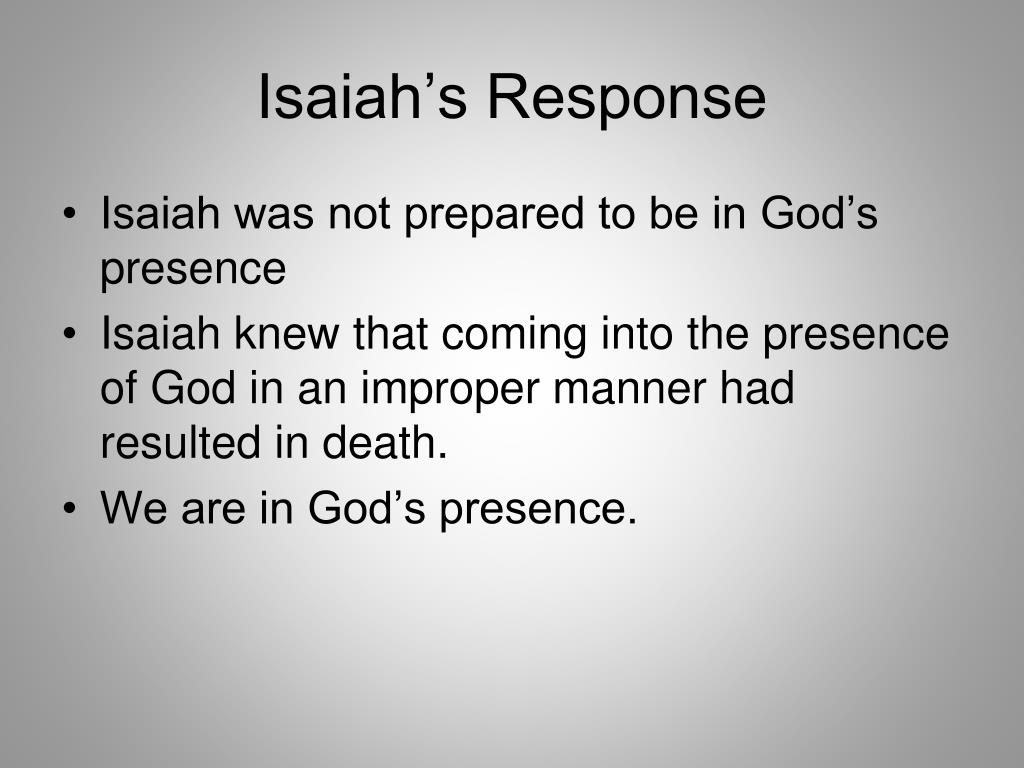 Isaiah’s Response

• Isaiah was not prepared to be in God’s presence
• Isaiah knew that coming into the presence of God in an improper manner had resulted in death.
• We are in God’s presence.